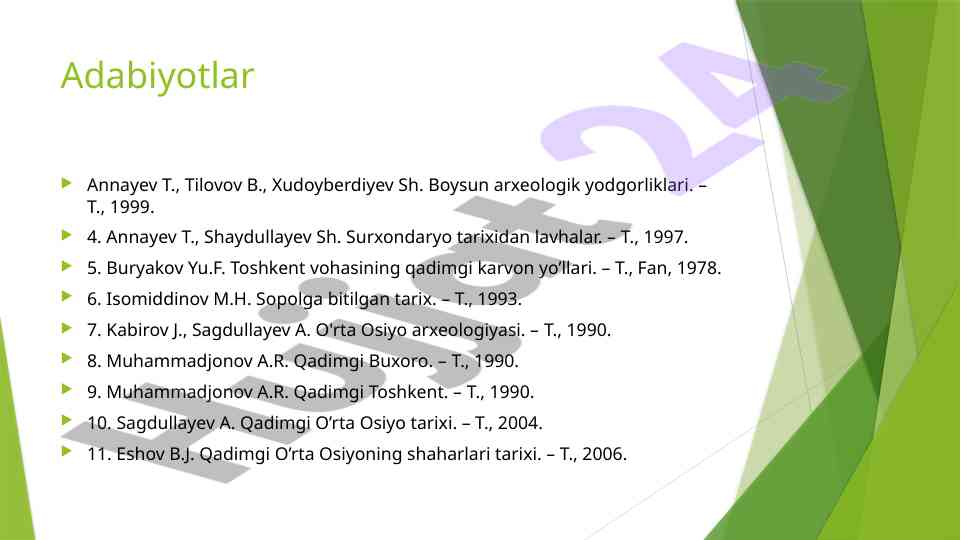 Adabiyotlar

Annayev T., Tilovov B., Xudoyberdiyev Sh. Boysun arxeologik yodgorliklari. – T., 1999.

4. Annayev T., Shaydullayev Sh. Surxondaryo tarixidan lavhalar. – T., 1997.

5. Buryakov Yu.F. Toshkent vohasining qadimgi karvon yo'llari. – T., Fan, 1978.

6. Isomiddinov M.H. Sopolga bitilgan tarix. – T., 1993.

7. Kabirov J., Sagdullayev A. O'rta Osiyo arxeologiyasi. – T., 1990.

8. Muhammadjonov A.R. Qadimgi Buxoro. – T., 1990.

9. Muhammadjonov A.R. Qadimgi Toshkent. – T., 1990.

10. Sagdullayev A. Qadimgi O'rta Osiyo tarixi. – T., 2004.

11. Eshov B.J. Qadimgi O'rta Osiyoning shaharlari tarixi. – T., 2006.

Hujjat 24